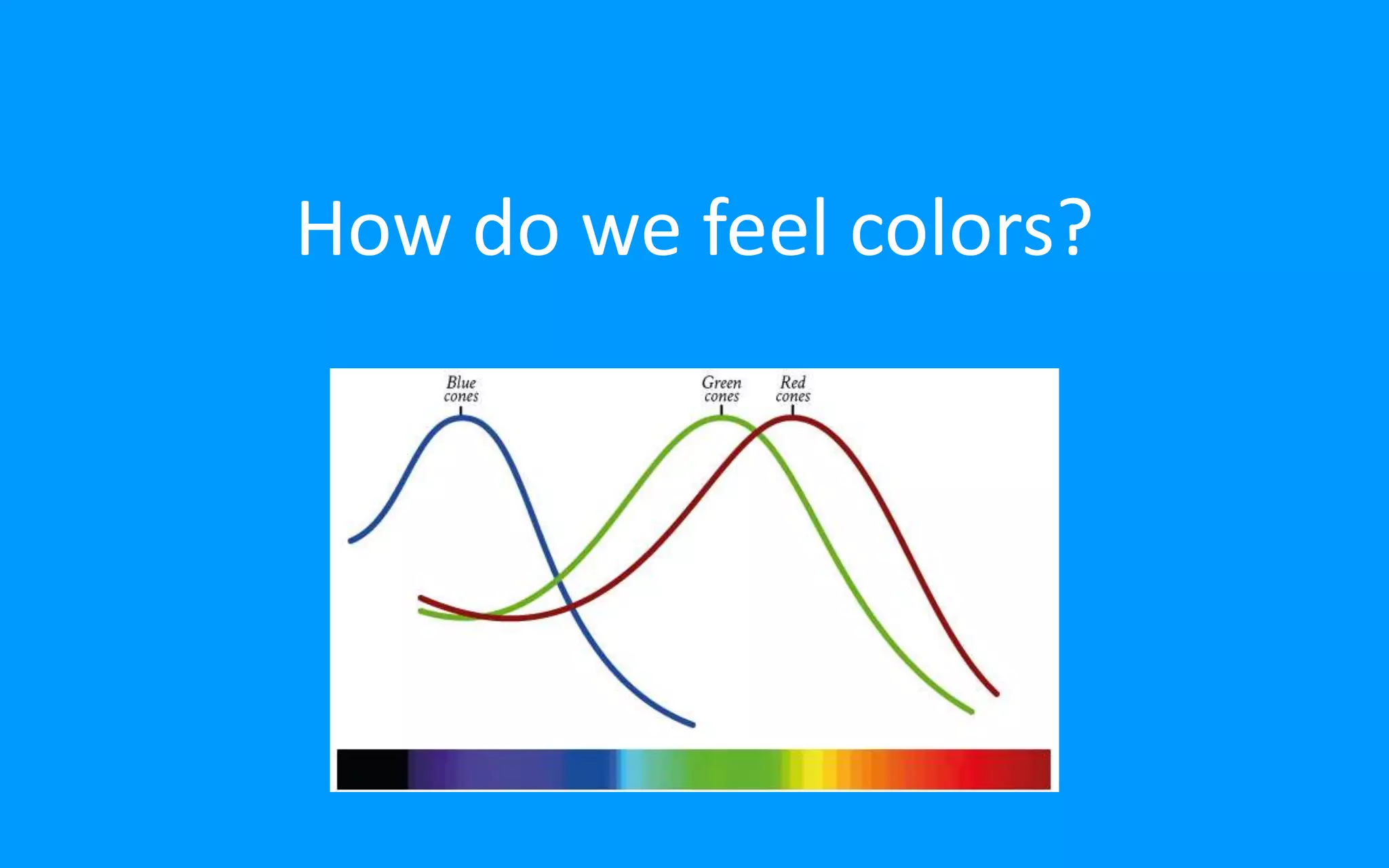 How do we feel colors?

Blue cones

Green cones

Red cones